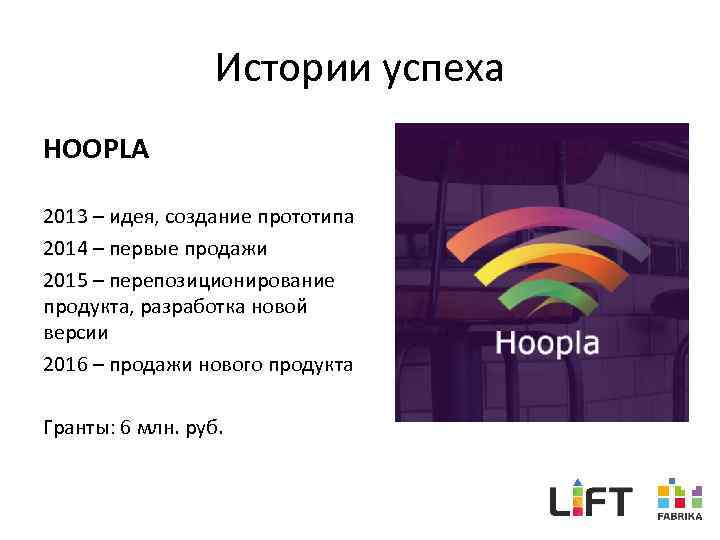 Истории успеха

HOOPLA

2013 – идея, создание прототипа

2014 – первые продажи

2015 – перепозиционирование продукта, разработка новой версии

2016 – продажи нового продукта

Гранты: 6 млн. руб.

Hoopla

LIFT

FABRIKA